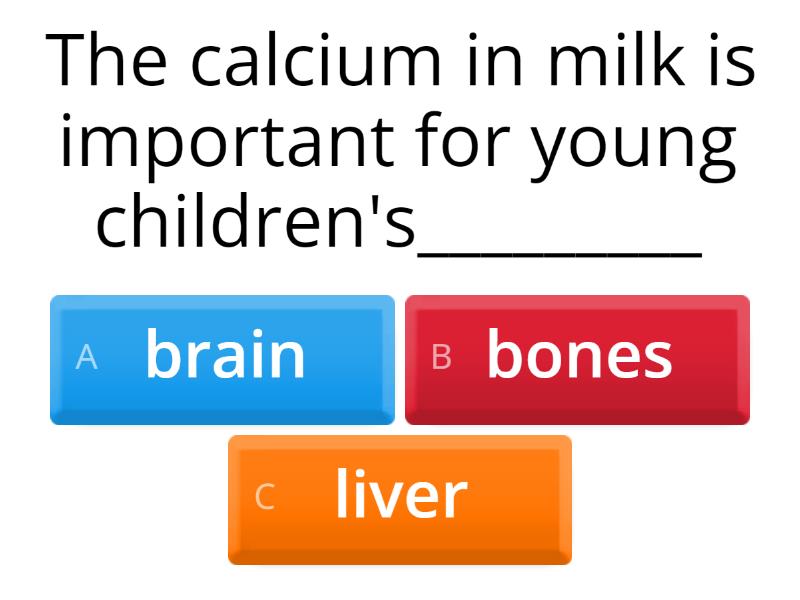 The calcium in milk is important for young children's__________

A brain

B bones

C liver